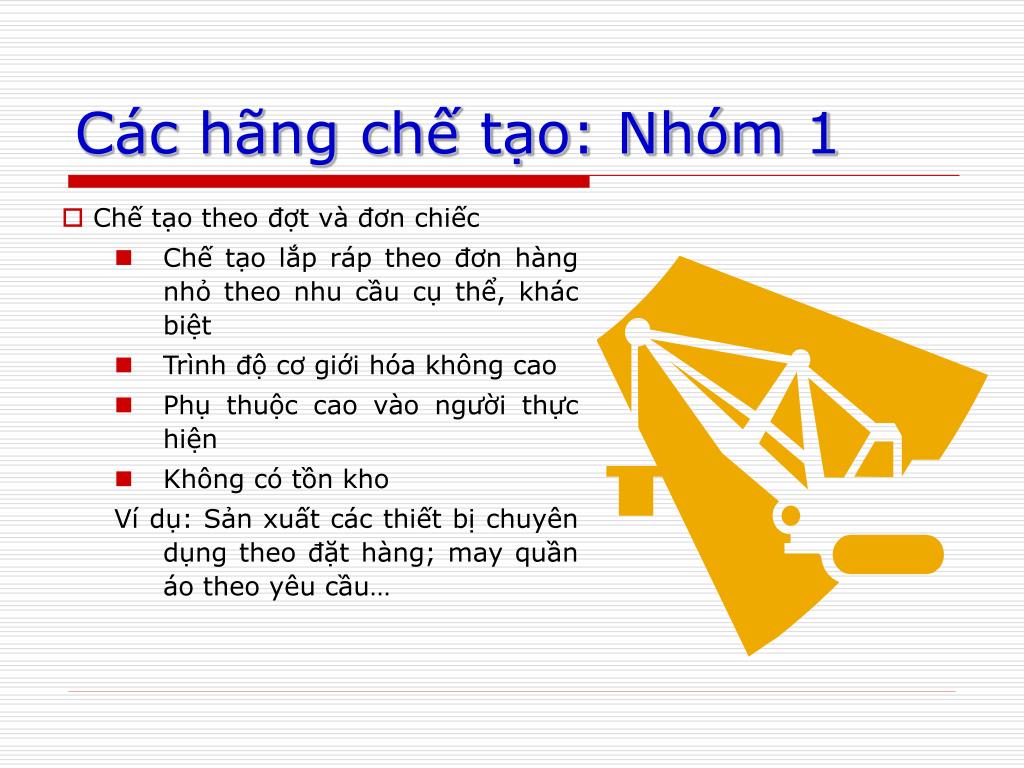 Các hãng chế tạo: Nhóm 1

Chế tạo theo đợt và đơn chiếc

Chế tạo lắp ráp theo đơn hàng nhỏ theo nhu cầu cụ thể, khác biệt

Trình độ cơ giới hóa không cao

Phụ thuộc cao vào người thực hiện

Không có tồn kho

Ví dụ: Sản xuất các thiết bị chuyên dụng theo đặt hàng; may quần áo theo yêu cầu…